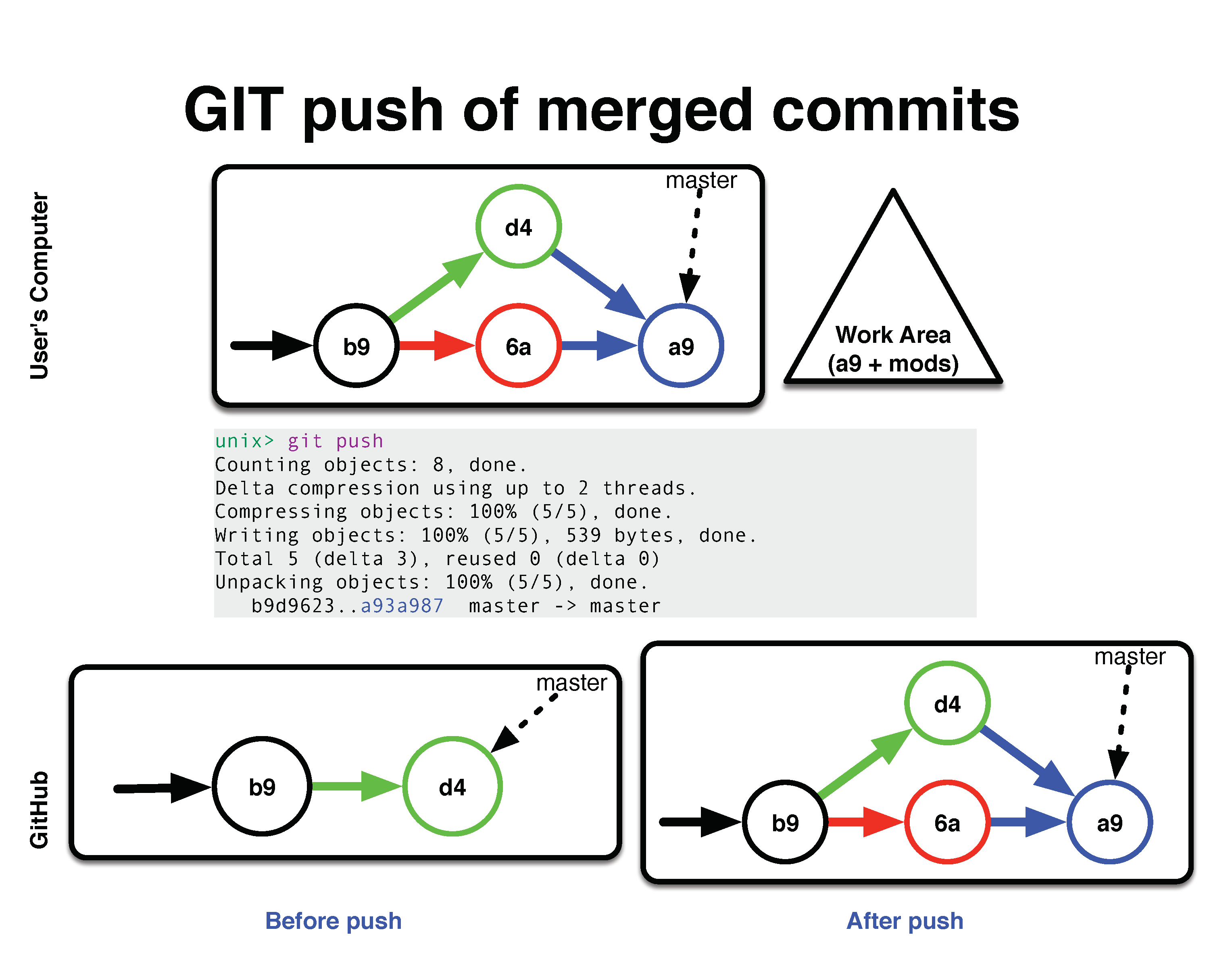 GIT push of merged commits

User's Computer

master

d4

b9

6a

a9

Work Area
(a9 + mods)

unix> git push
Counting objects: 8, done.
Delta compression using up to 2 threads.
Compressing objects: 100% (5/5), done.
Writing objects: 100% (5/5), 539 bytes, done.
Total 5 (delta 3), reused 0 (delta 0)
Unpacking objects: 100% (5/5), done.
b9d9623..a93a987 master -> master

GitHub

master

b9

d4

master

d4

b9

6a

a9

Before push

After push